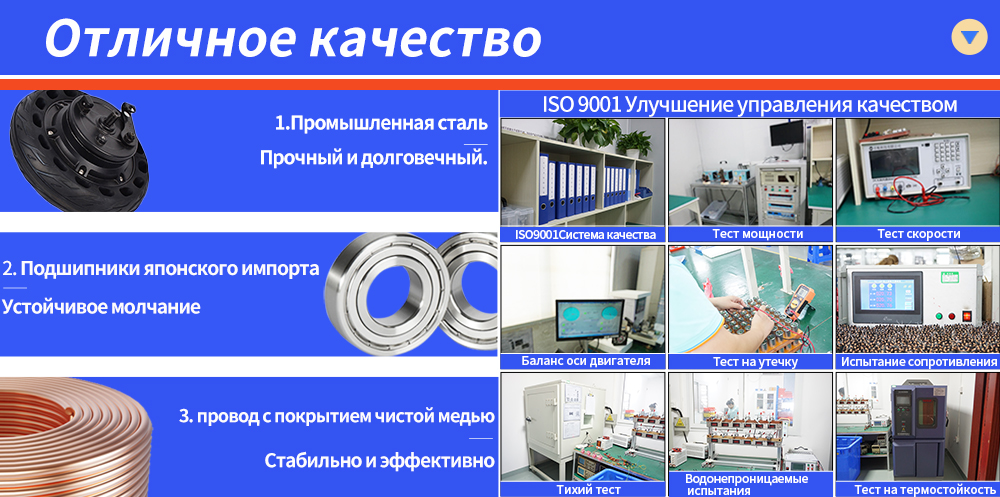 Отличное качество

1.Промышленная сталь
Прочный и долговечный.

2. Подшипники японского импорта
Устойчивое молчание

3. провод с покрытием чистой медью
Стабильно и эффективно

ISO 9001 Улучшение управления качеством

ISO9001Система качества
Тест мощности
Тест скорости
Баланс оси двигателя
Тест на утечку
Испытание сопротивления
Тихий тест
Водонепроницаемые испытания
Тест на термостойкость